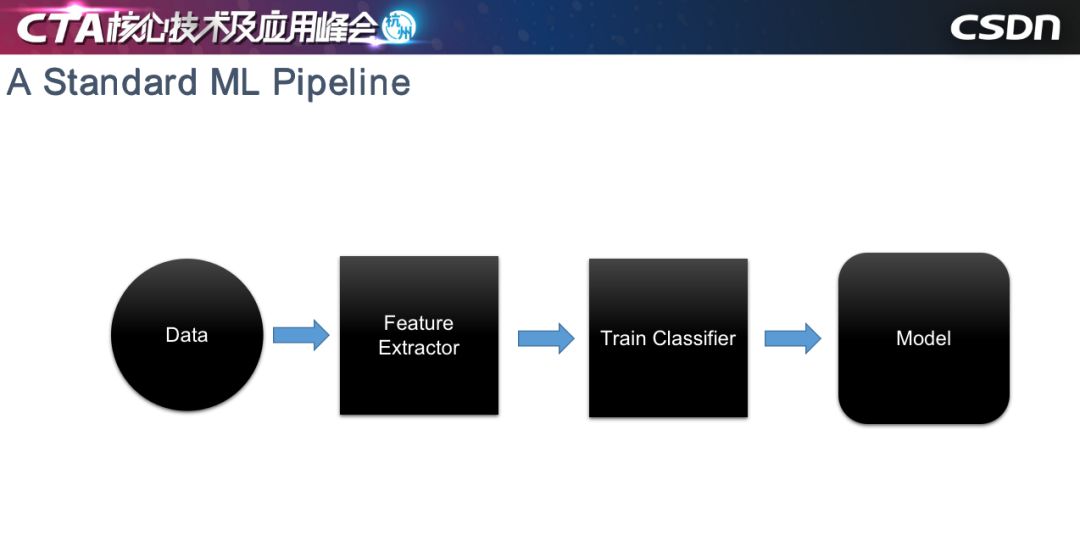 CTA核心技术及应用峰会 杭州

CSDN

A Standard ML Pipeline

Data

Feature Extractor

Train Classifier

Model